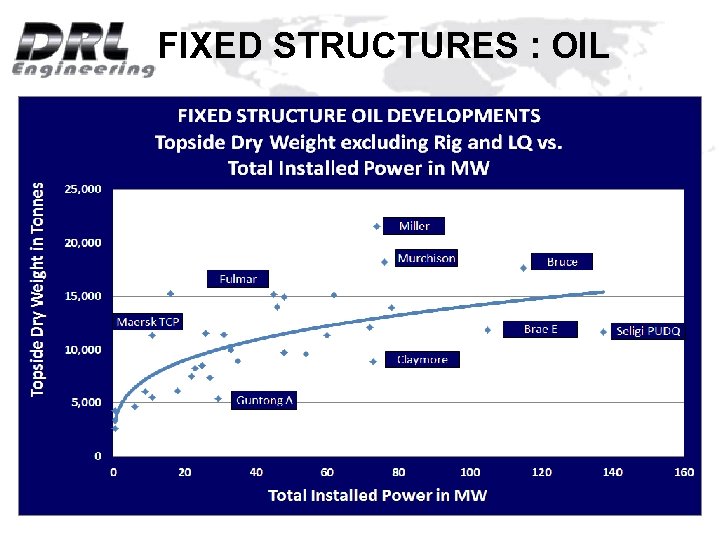 DRL Engineering

FIXED STRUCTURES : OIL

FIXED STRUCTURE OIL DEVELOPMENTS
Topside Dry Weight excluding Rig and LQ vs. Total Installed Power in MW

Topside Dry Weight in Tonnes

25,000
20,000
15,000
10,000
5,000
0

Miller
Murchison
Bruce
Fulmar
Maersk TCP
Brae E
Seligi PUDQ
Claymore
Guntong A

0 20 40 60 80 100 120 140 160

Total Installed Power in MW